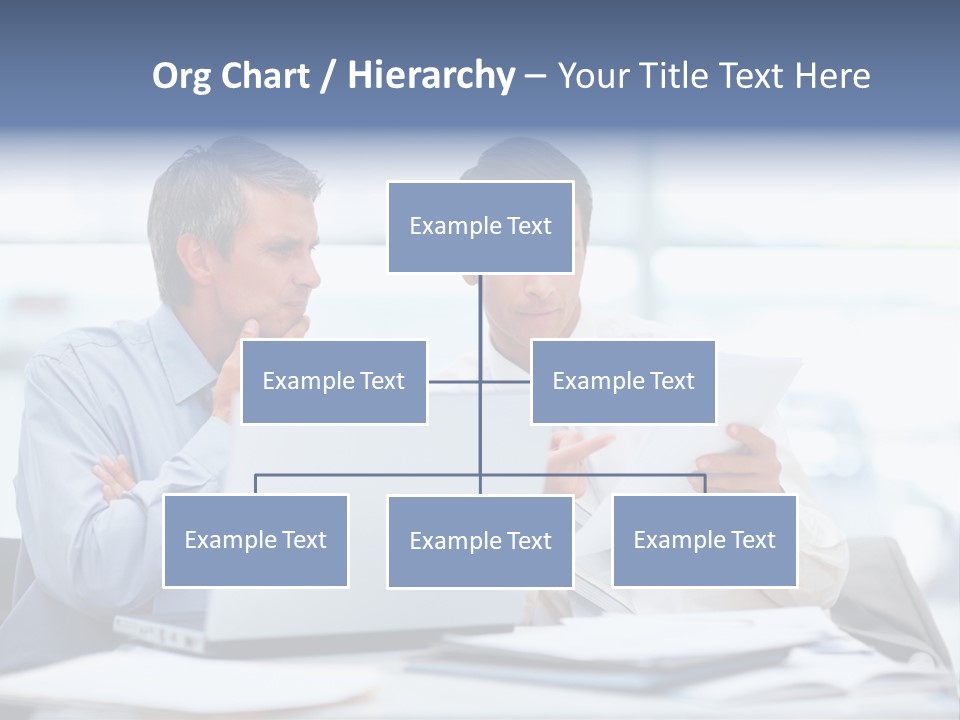 Org Chart / Hierarchy – Your Title Text Here

Example Text

Example Text

Example Text

Example Text

Example Text

Example Text